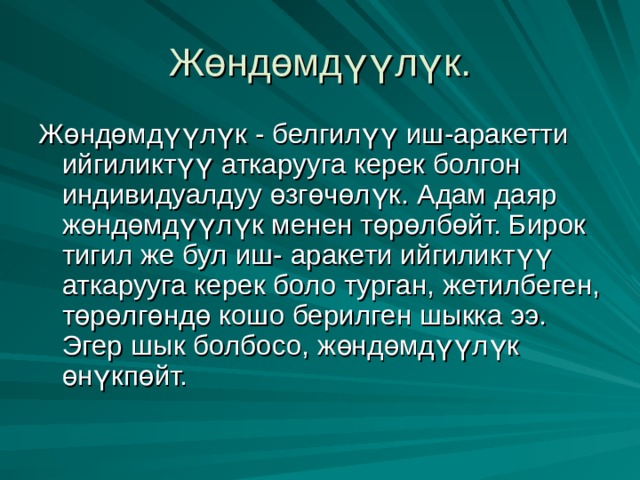 Жөндөмдүүлүк.

Жөндөмдүүлүк - белгилүү иш-аракетти ийгиликтүү аткарууга керек болгон индивидуалдуу өзгөчөлүк. Адам даяр жөндөмдүүлүк менен төрөлбөйт. Бирок тигил же бул иш- аракети ийгиликтүү аткарууга керек боло турган, жетилбеген, төрөлгөндө кошо берилген шыкка ээ. Эгер шык болбосо, жөндөмдүүлүк өнүкпөйт.